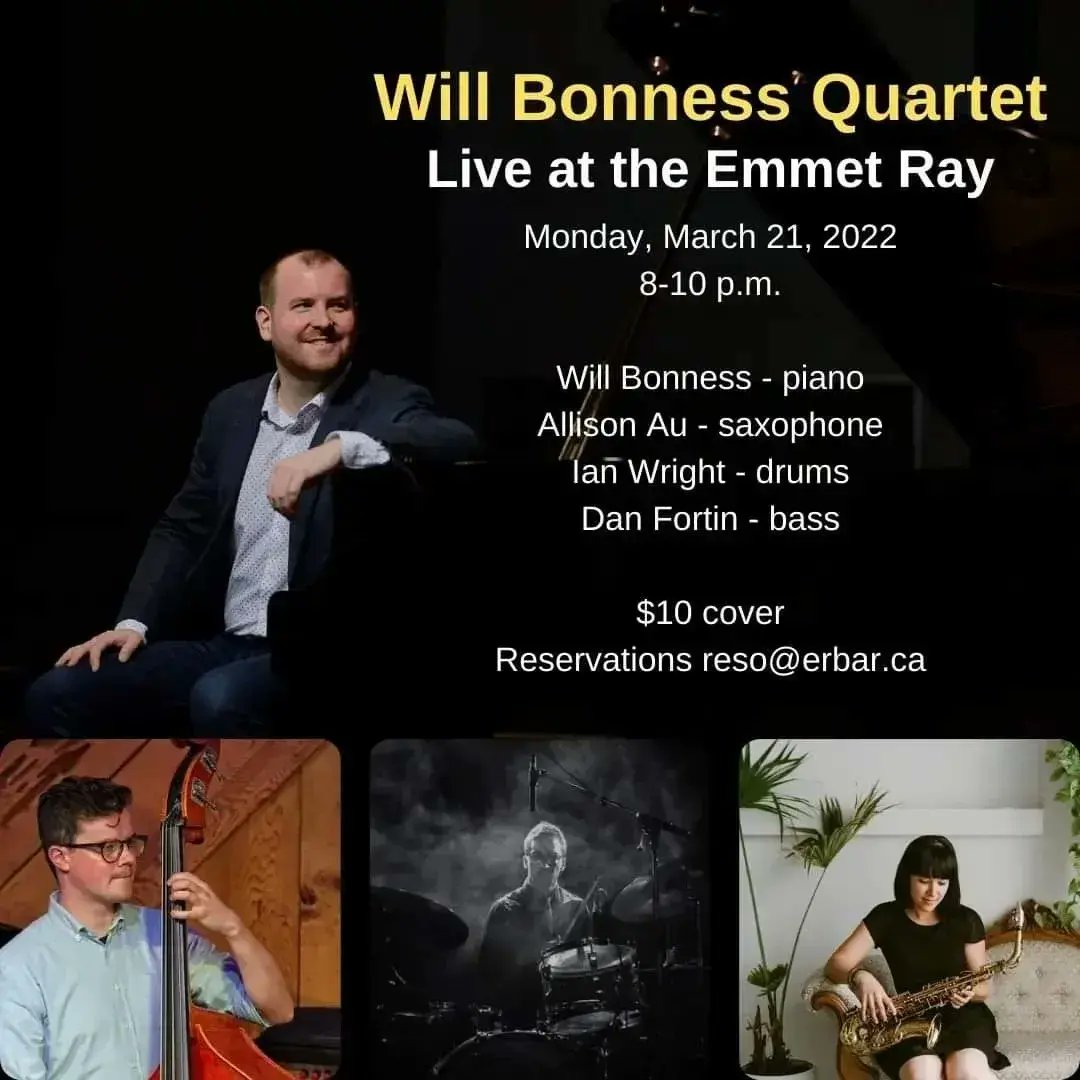 Will Bonness Quartet
Live at the Emmet Ray

Monday, March 21, 2022
8-10 p.m.

Will Bonness - piano
Allison Au - saxophone
Ian Wright - drums
Dan Fortin - bass

$10 cover
Reservations reso@erbar.ca